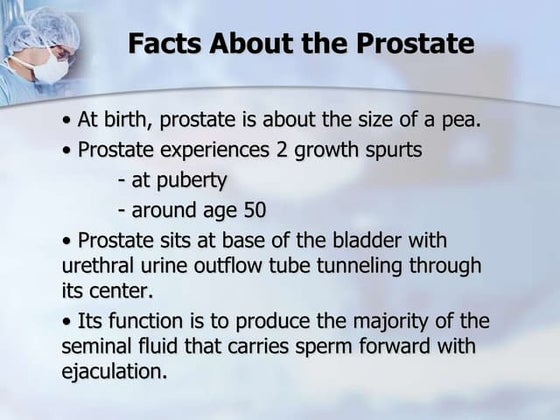 Facts About the Prostate

• At birth, prostate is about the size of a pea.
• Prostate experiences 2 growth spurts
- at puberty
- around age 50
• Prostate sits at base of the bladder with urethral urine outflow tube tunneling through its center.
• Its function is to produce the majority of the seminal fluid that carries sperm forward with ejaculation.